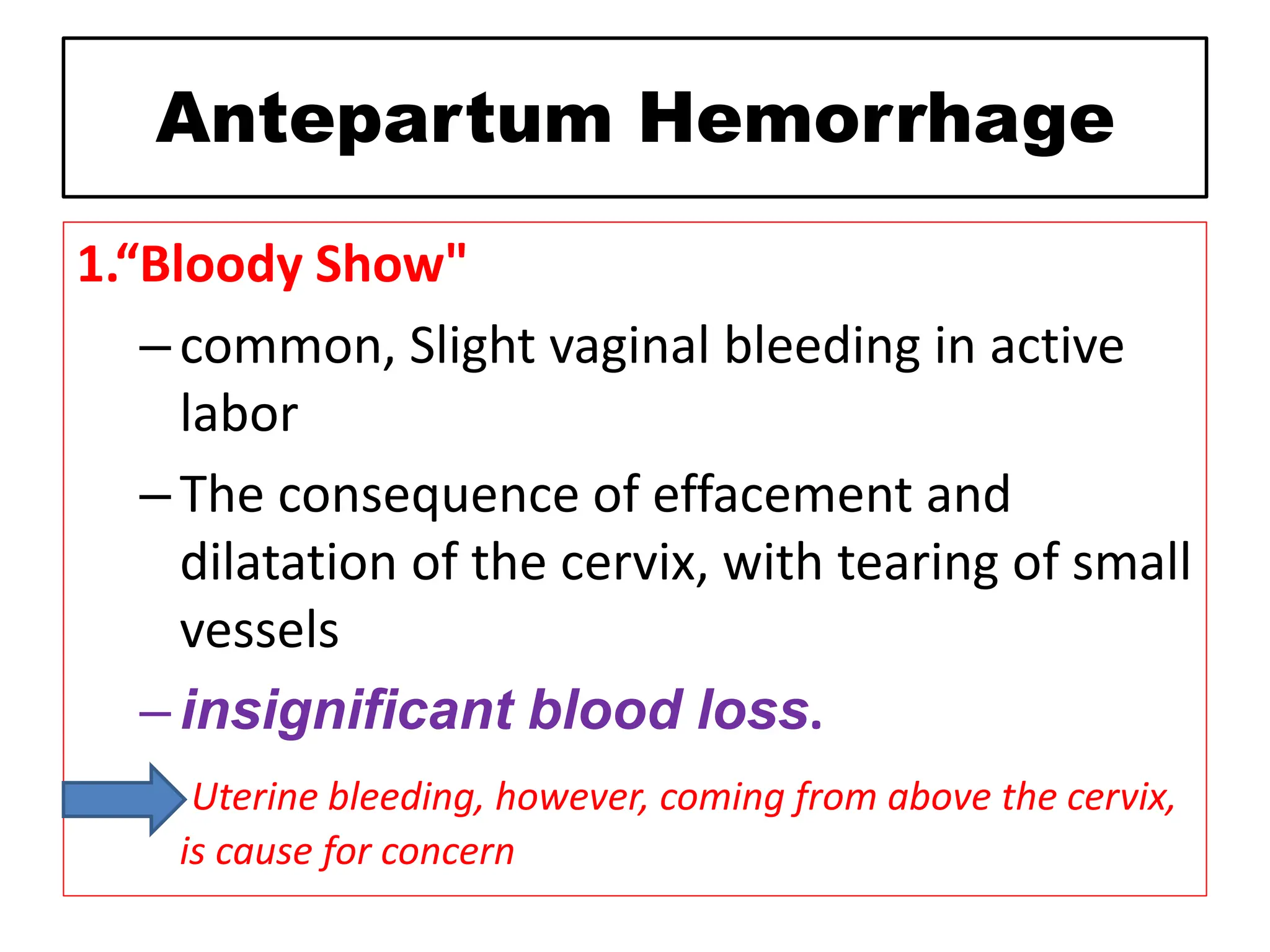 Antepartum Hemorrhage

1.“Bloody Show"

– common, Slight vaginal bleeding in active labor

– The consequence of effacement and dilatation of the cervix, with tearing of small vessels

– insignificant blood loss.

Uterine bleeding, however, coming from above the cervix, is cause for concern